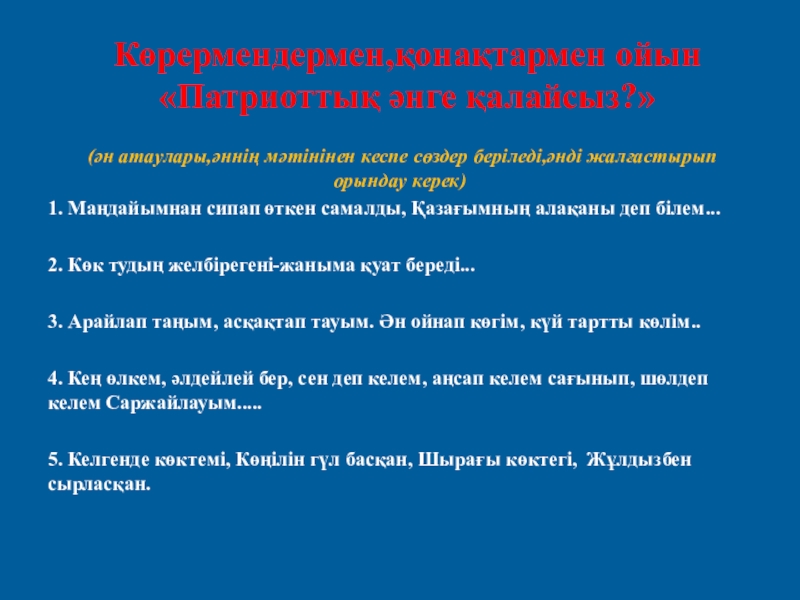 Көрермендермен,қонақтармен ойын «Патриоттық әнге қалайсыз?»

(ән атаулары,әннің мәтінінен кеспе сөздер беріледі,әнді жалғастырып орындау керек)

1. Маңдайымнан сипап өткен самалды, Қазағымның алақаны деп білем...

2. Көк тудың желбірегені-жаныма қуат береді...

3. Арайлап таңым, асқақтап тауым. Ән ойнап көгім, күй тартты көлім..

4. Кең өлкем, әлдейлей бер, сен деп келем, аңсап келем сағынып, шөлдеп келем Саржайлауым.....

5. Келгенде көктемі, Көңілін гүл басқан, Шырағы көктегі, Жұлдызбен сырласқан.